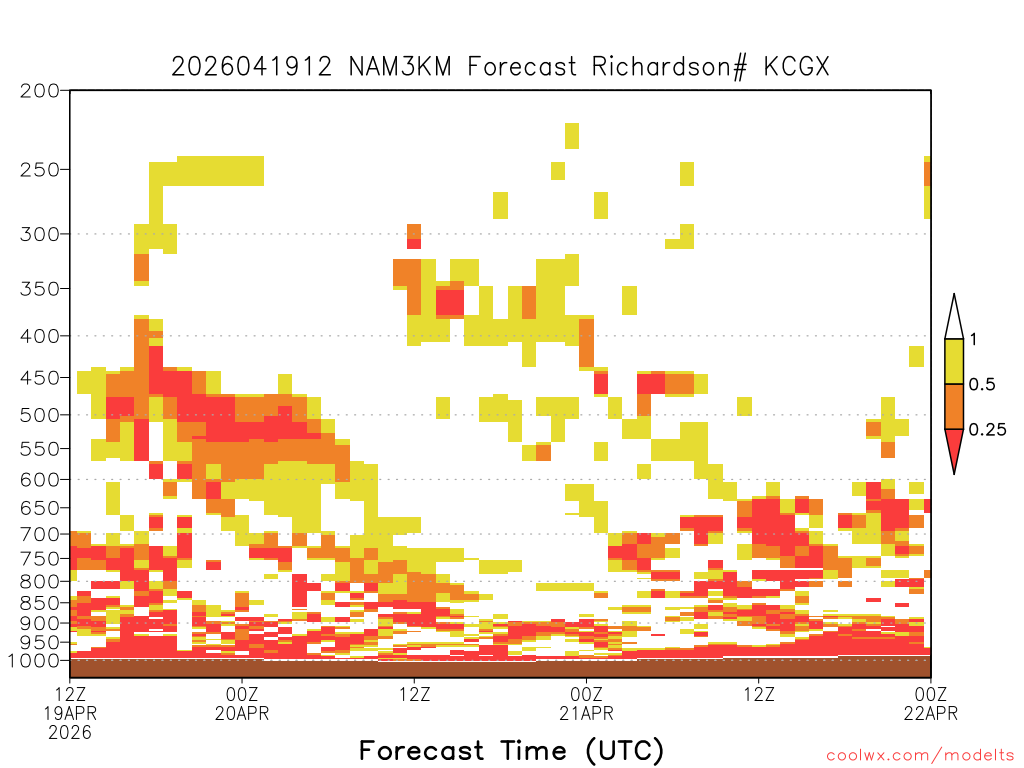 2026041912 NAM3KM Forecast Richardson# KCGX

200
250
300
350
400
450
500
550
600
650
700
750
800
850
900
950
1000

1
0.5
0.25

12Z 19APR 2026
00Z 20APR
12Z
00Z 21APR
12Z
00Z 22APR

Forecast Time (UTC)

coolwx.com/modelts